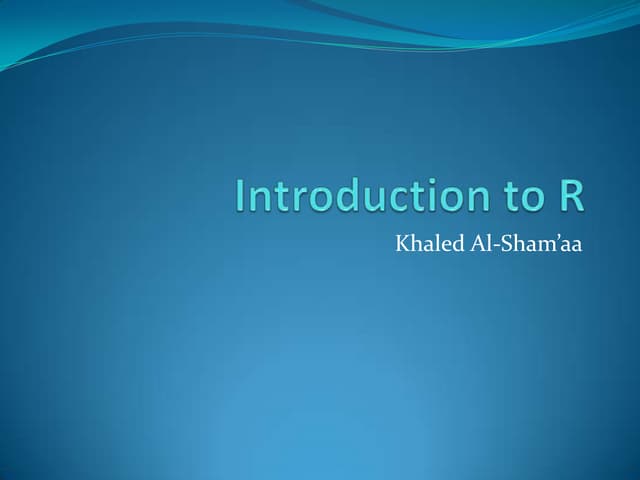 Introduction to R

Khaled Al-Sham’aa